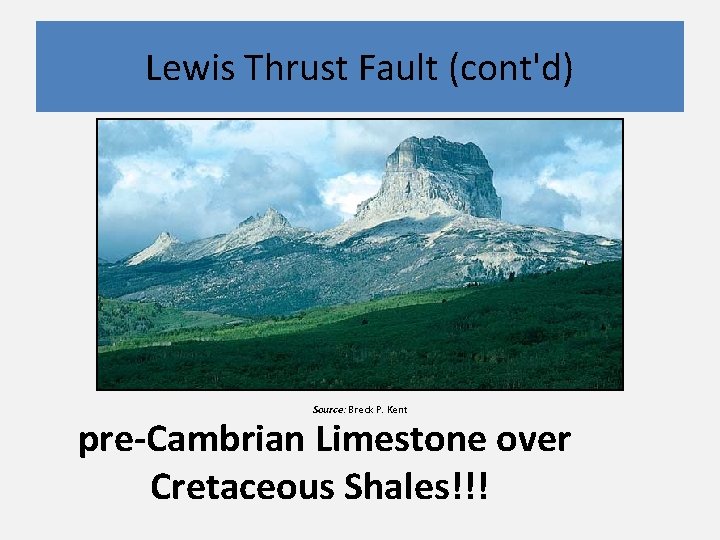 Lewis Thrust Fault (cont'd)

Source: Breck P. Kent

pre-Cambrian Limestone over Cretaceous Shales!!!